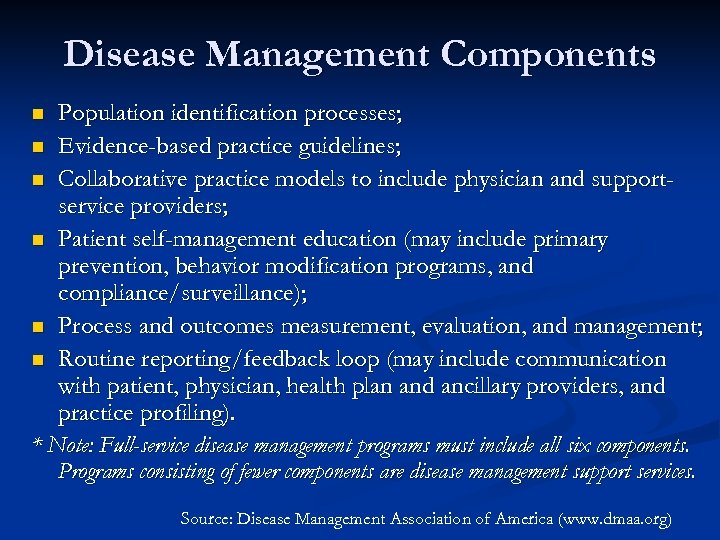 Disease Management Components

- Population identification processes;
- Evidence-based practice guidelines;
- Collaborative practice models to include physician and support-service providers;
- Patient self-management education (may include primary prevention, behavior modification programs, and compliance/surveillance);
- Process and outcomes measurement, evaluation, and management;
- Routine reporting/feedback loop (may include communication with patient, physician, health plan and ancillary providers, and practice profiling).

* Note: Full-service disease management programs must include all six components. Programs consisting of fewer components are disease management support services.

Source: Disease Management Association of America (www.dmaa.org)